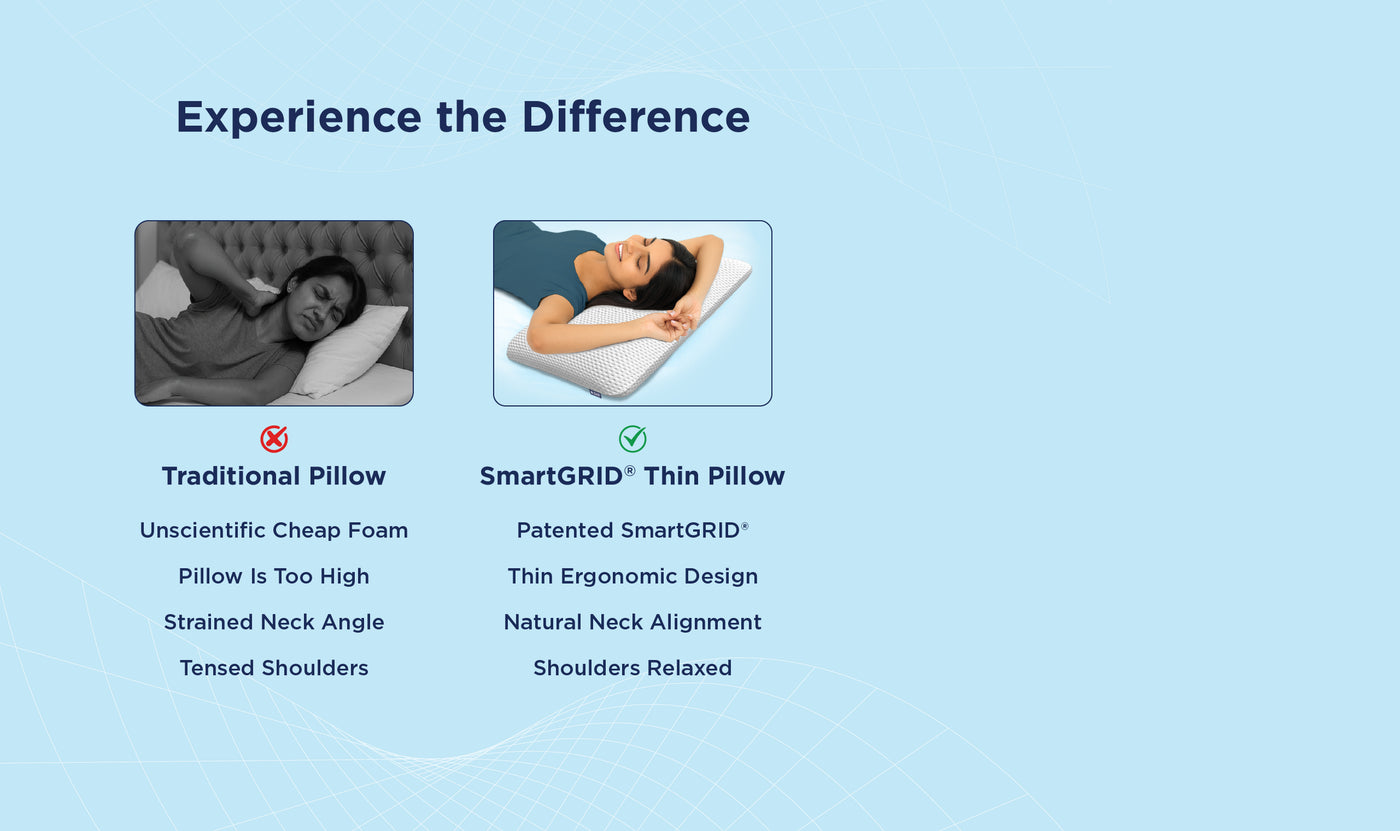 Experience the Difference

Traditional Pillow

Unscientific Cheap Foam

Pillow Is Too High

Strained Neck Angle

Tensed Shoulders

SmartGRID® Thin Pillow

Patented SmartGRID®

Thin Ergonomic Design

Natural Neck Alignment

Shoulders Relaxed